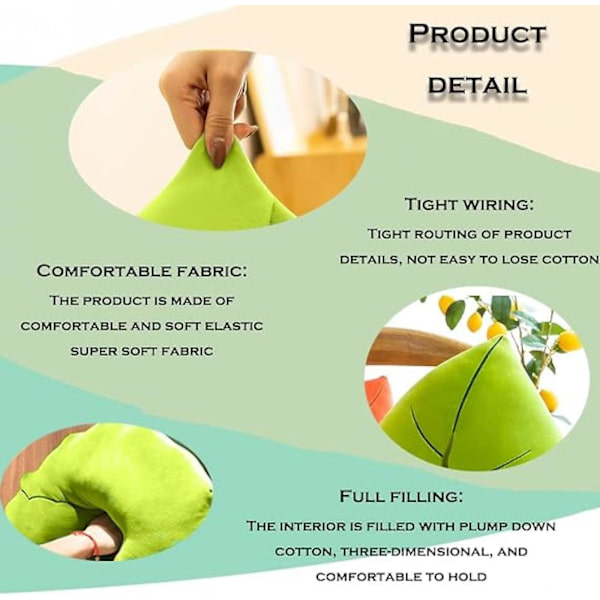 PRODUCT DETAIL

TIGHT WIRING:
TIGHT ROUTING OF PRODUCT DETAILS, NOT EASY TO LOSE COTTON

COMFORTABLE FABRIC:
THE PRODUCT IS MADE OF COMFORTABLE AND SOFT ELASTIC SUPER SOFT FABRIC

FULL FILLING:
THE INTERIOR IS FILLED WITH PLUMP DOWN COTTON, THREE-DIMENSIONAL, AND COMFORTABLE TO HOLD